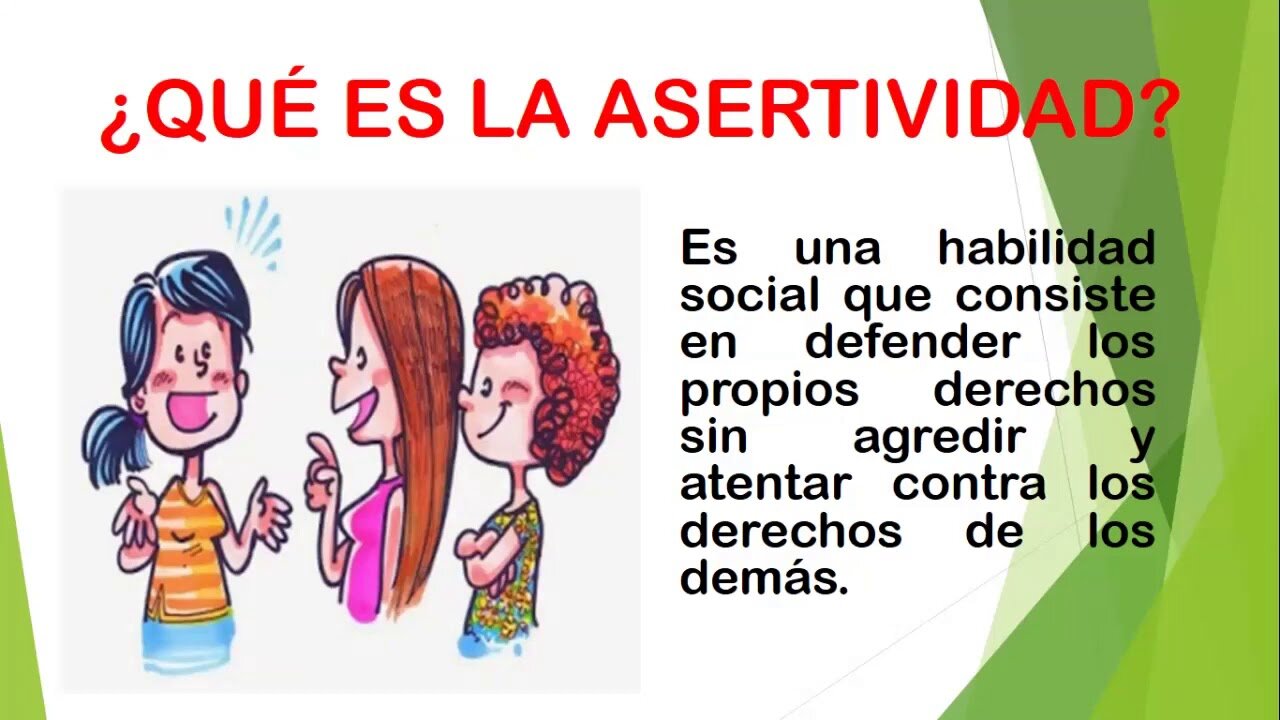 ¿QUÉ ES LA ASERTIVIDAD?

Es una habilidad social que consiste en defender los propios derechos sin agredir y atentar contra los derechos de los demás.